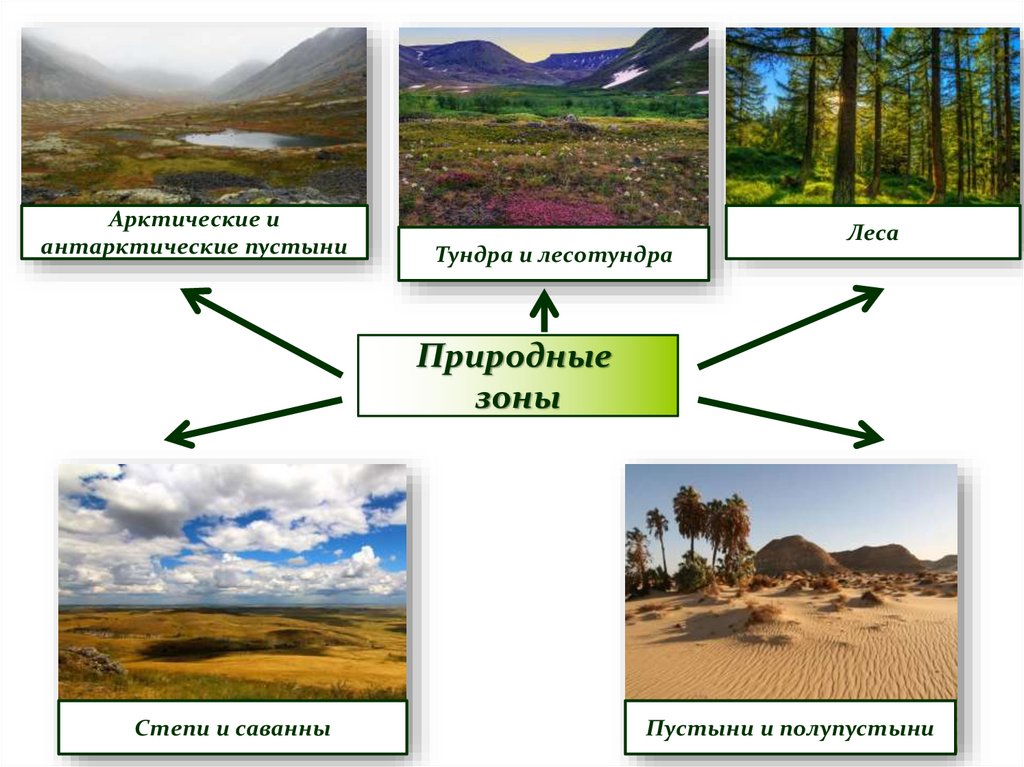 Арктические и антарктические пустыни

Тундра и лесотундра

Леса

Природные зоны

Степи и саванны

Пустыни и полупустыни